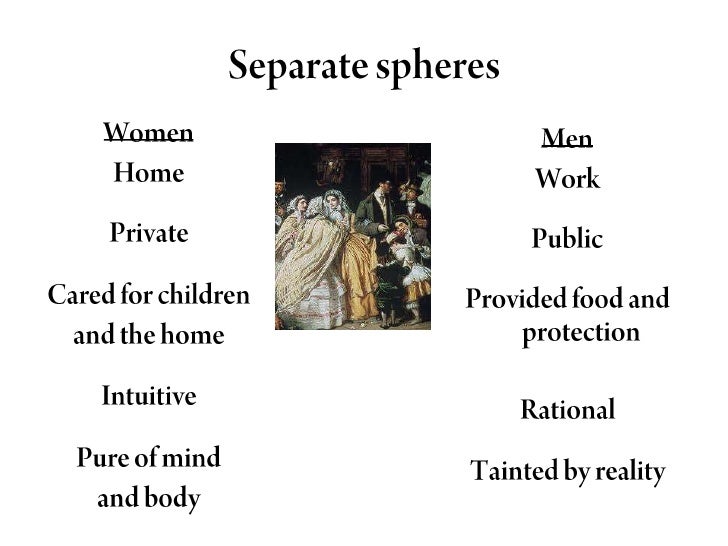 Separate spheres

Women

Home

Private

Cared for children and the home

Intuitive

Pure of mind and body

Men

Work

Public

Provided food and protection

Rational

Tainted by reality